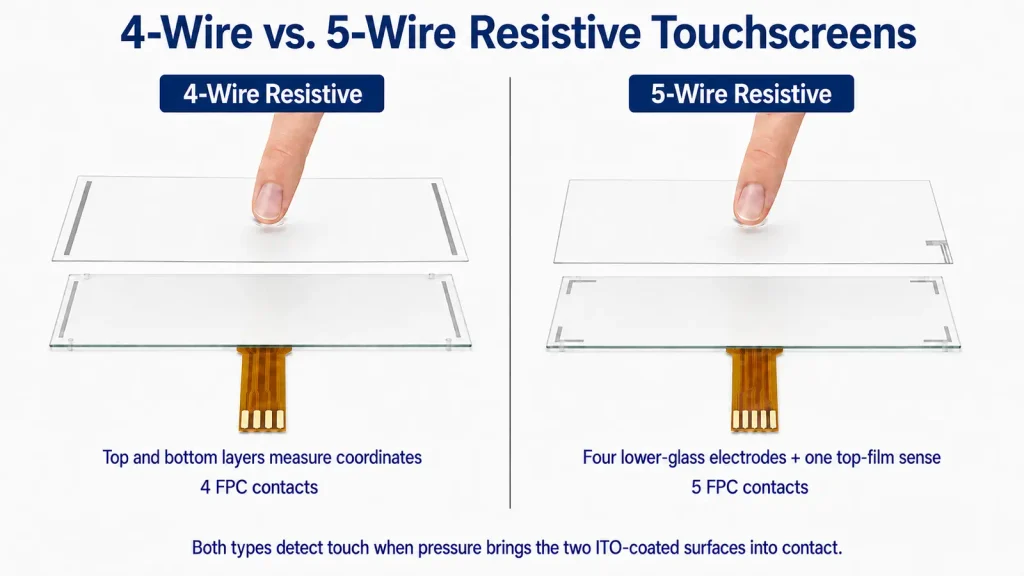 4-Wire vs. 5-Wire Resistive Touchscreens

4-Wire Resistive

Top and bottom layers measure coordinates
4 FPC contacts

5-Wire Resistive

Four lower-glass electrodes + one top-film sense
5 FPC contacts

Both types detect touch when pressure brings the two ITO-coated surfaces into contact.